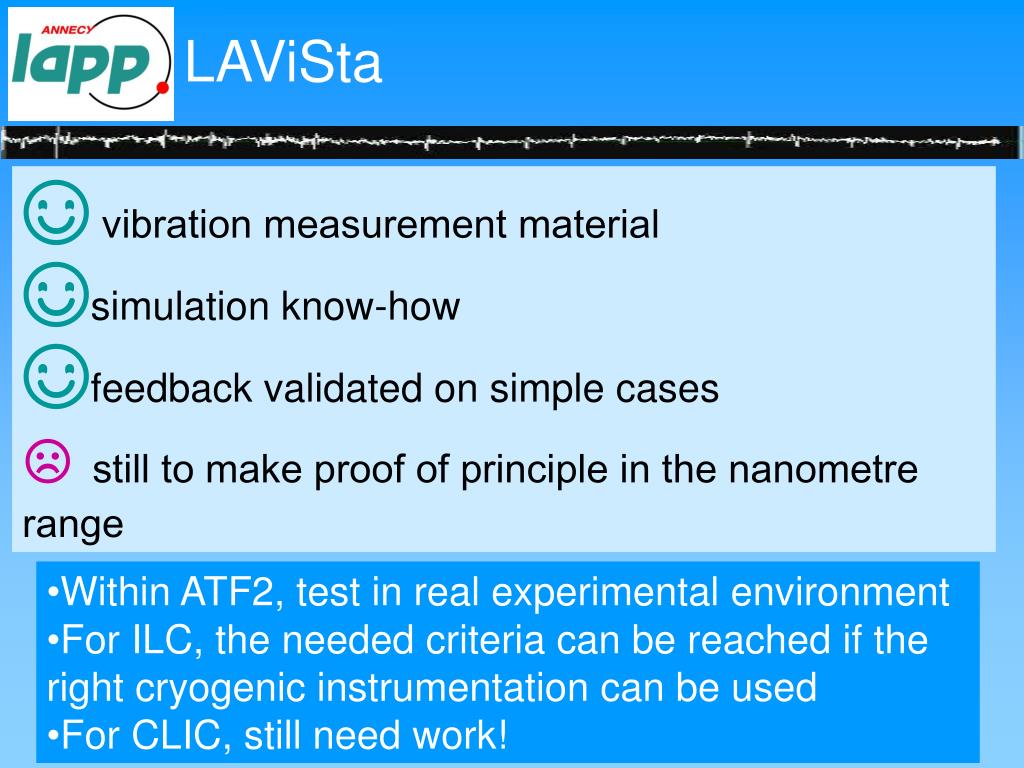 ANNECY
lapp
LAViSta

☺ vibration measurement material
☺simulation know-how
☺feedback validated on simple cases
☹ still to make proof of principle in the nanometre range

•Within ATF2, test in real experimental environment
•For ILC, the needed criteria can be reached if the right cryogenic instrumentation can be used
•For CLIC, still need work!